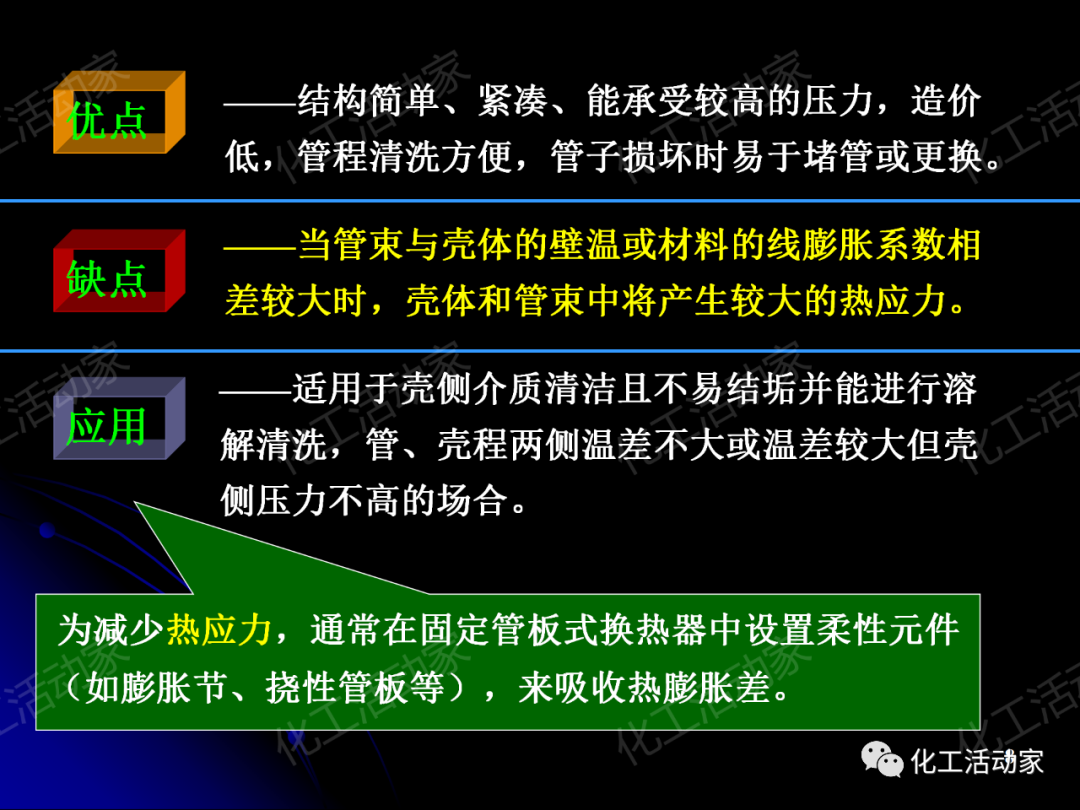 优点

——结构简单、紧凑、能承受较高的压力，造价低，管程清洗方便，管子损坏时易于堵管或更换。

缺点

——当管束与壳体的壁温或材料的线膨胀系数相差较大时，壳体和管束中将产生较大的热应力。

应用

——适用于壳侧介质清洁且不易结垢并能进行溶解清洗，管、壳程两侧温差不大或温差较大但壳侧压力不高的场合。

为减少热应力，通常在固定管板式换热器中设置柔性元件（如膨胀节、挠性管板等），来吸收热膨胀差。

化工活动家